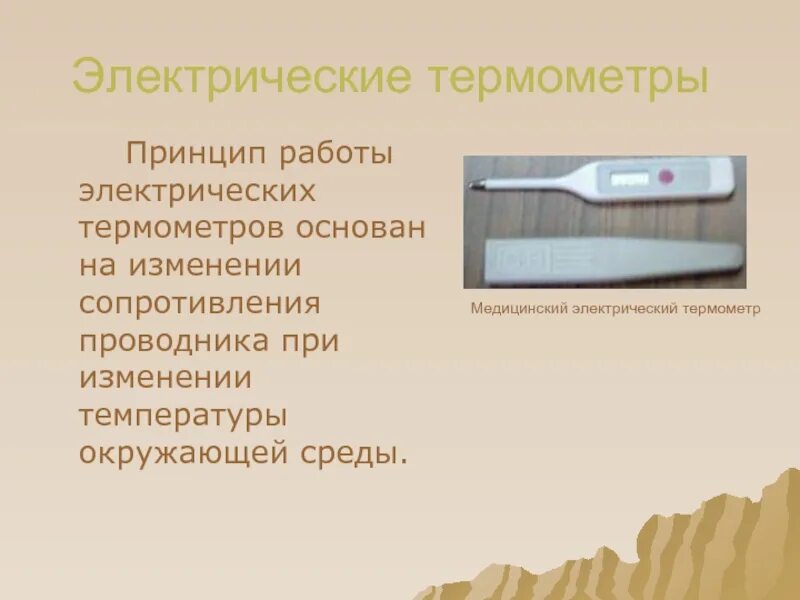 Электрические термометры

Принцип работы электрических термометров основан на изменении сопротивления проводника при изменении температуры окружающей среды.

Медицинский электрический термометр